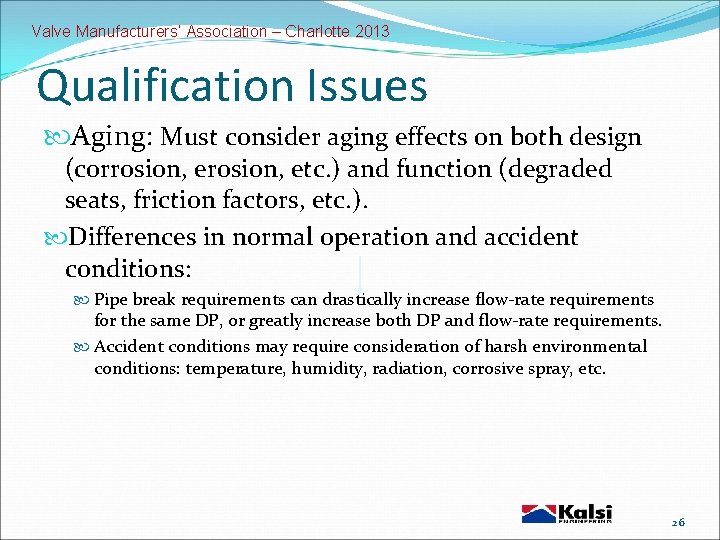 Valve Manufacturers' Association – Charlotte 2013

Qualification Issues

Aging: Must consider aging effects on both design (corrosion, erosion, etc.) and function (degraded seats, friction factors, etc.).

Differences in normal operation and accident conditions:

Pipe break requirements can drastically increase flow-rate requirements for the same DP, or greatly increase both DP and flow-rate requirements.

Accident conditions may require consideration of harsh environmental conditions: temperature, humidity, radiation, corrosive spray, etc.

Kalsi
ENGINEERING

26